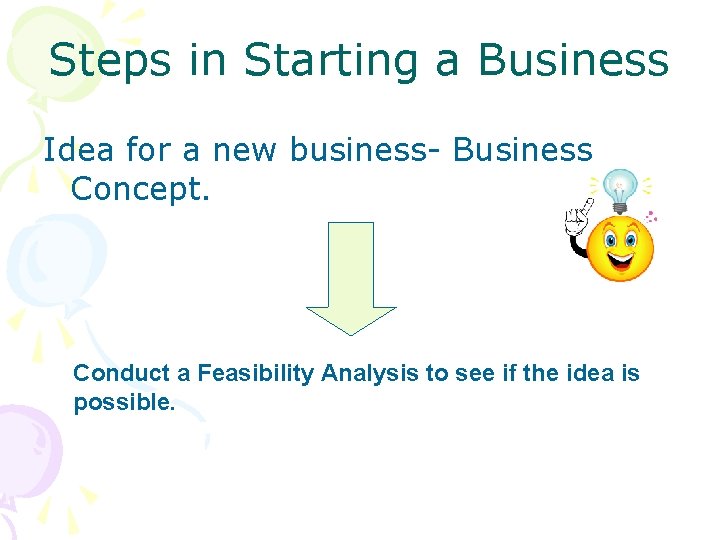 Steps in Starting a Business

Idea for a new business- Business Concept.

Conduct a Feasibility Analysis to see if the idea is possible.